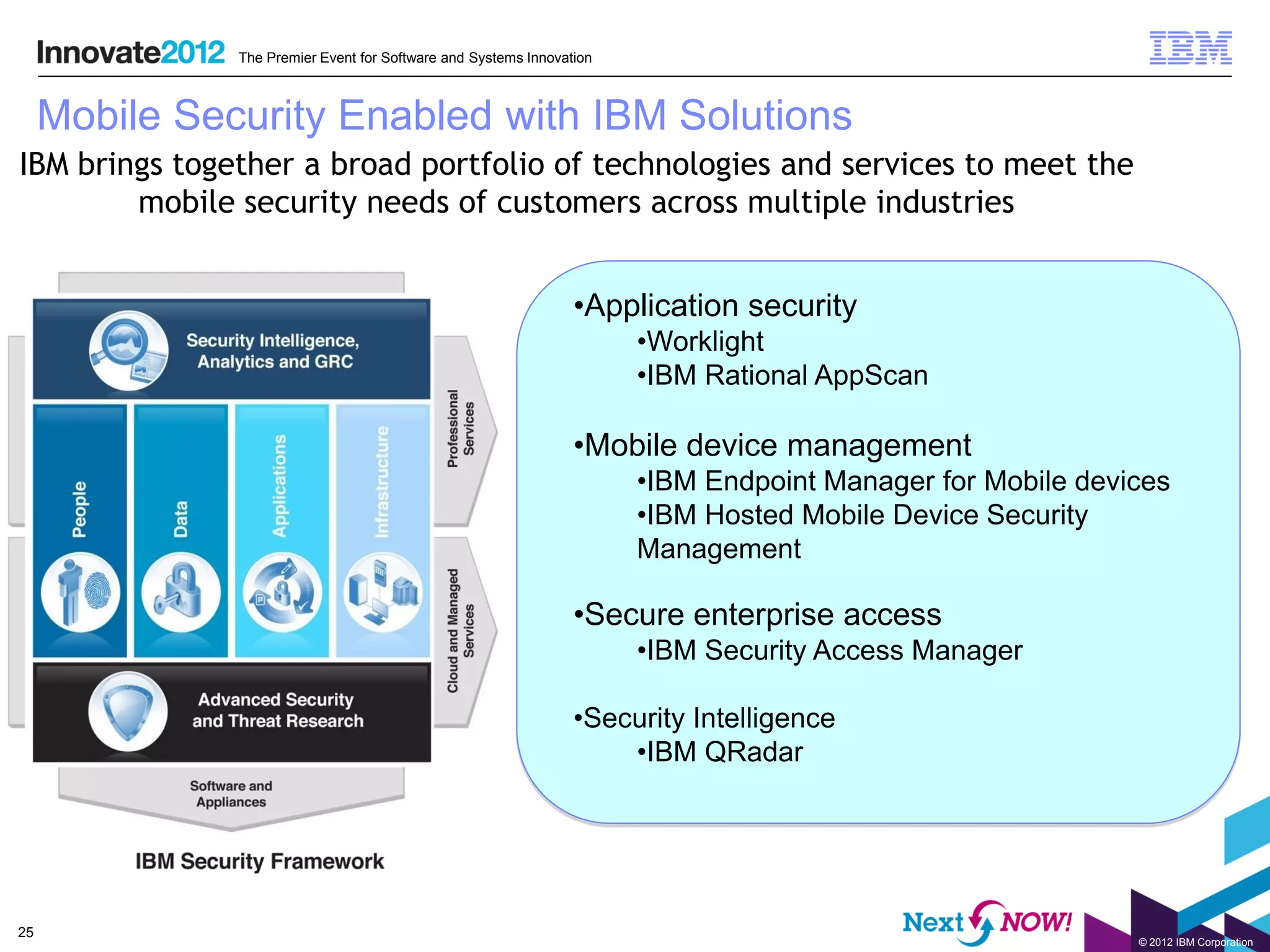 Innovate2012 The Premier Event for Software and Systems Innovation

IBM

Mobile Security Enabled with IBM Solutions

IBM brings together a broad portfolio of technologies and services to meet the mobile security needs of customers across multiple industries

Security Intelligence, Analytics and GRC

People

Data

Applications

Infrastructure

Professional Services

Cloud and Managed Services

Advanced Security and Threat Research

Software and Appliances

IBM Security Framework

•Application security
•Worklight
•IBM Rational AppScan

•Mobile device management
•IBM Endpoint Manager for Mobile devices
•IBM Hosted Mobile Device Security Management

•Secure enterprise access
•IBM Security Access Manager

•Security Intelligence
•IBM QRadar

25

Next NOW!

© 2012 IBM Corporation